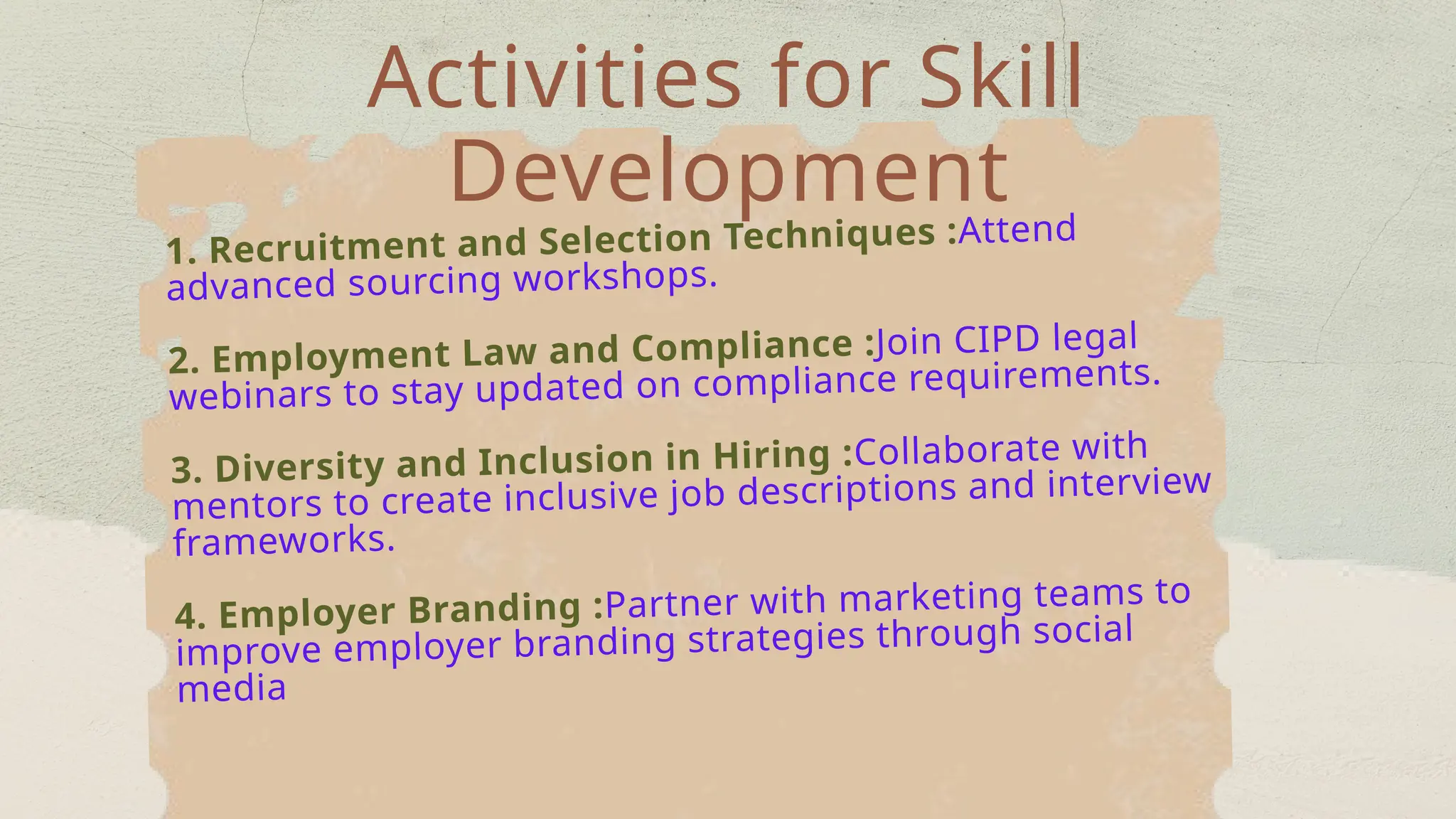 Activities for Skill Development

1. Recruitment and Selection Techniques :Attend advanced sourcing workshops.

2. Employment Law and Compliance :Join CIPD legal webinars to stay updated on compliance requirements.

3. Diversity and Inclusion in Hiring :Collaborate with mentors to create inclusive job descriptions and interview frameworks.

4. Employer Branding :Partner with marketing teams to improve employer branding strategies through social media